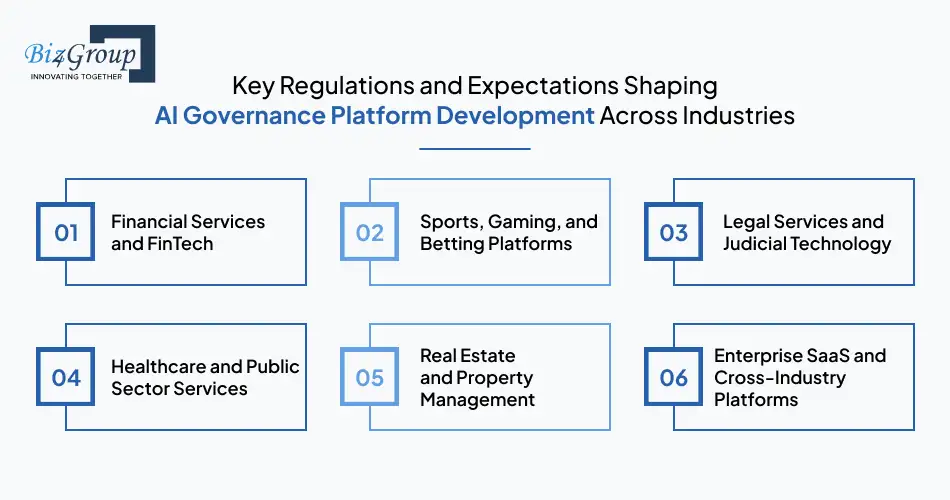 Biz4Group
INNOVATING TOGETHER

Key Regulations and Expectations Shaping AI Governance Platform Development Across Industries

01 Financial Services and FinTech

02 Sports, Gaming, and Betting Platforms

03 Legal Services and Judicial Technology

04 Healthcare and Public Sector Services

05 Real Estate and Property Management

06 Enterprise SaaS and Cross-Industry Platforms